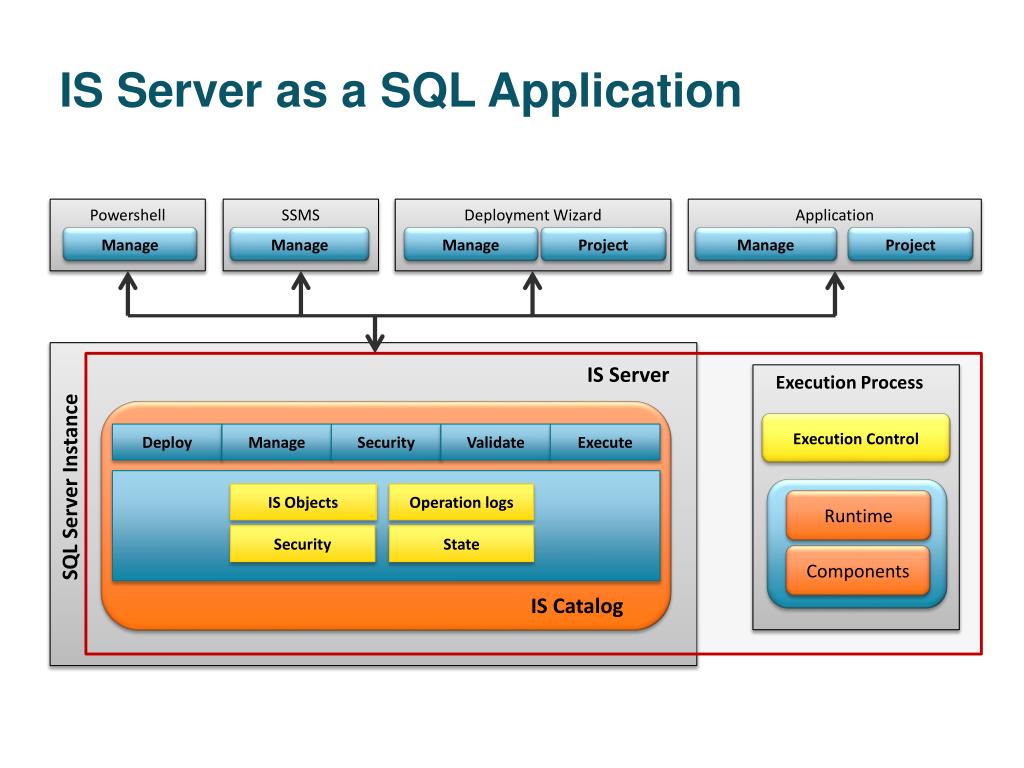 IS Server as a SQL Application

Powershell
Manage

SSMS
Manage

Deployment Wizard
Manage
Project

Application
Manage
Project

SQL Server Instance

IS Server

Deploy
Manage
Security
Validate
Execute

IS Objects
Operation logs
Security
State

IS Catalog

Execution Process

Execution Control

Runtime

Components